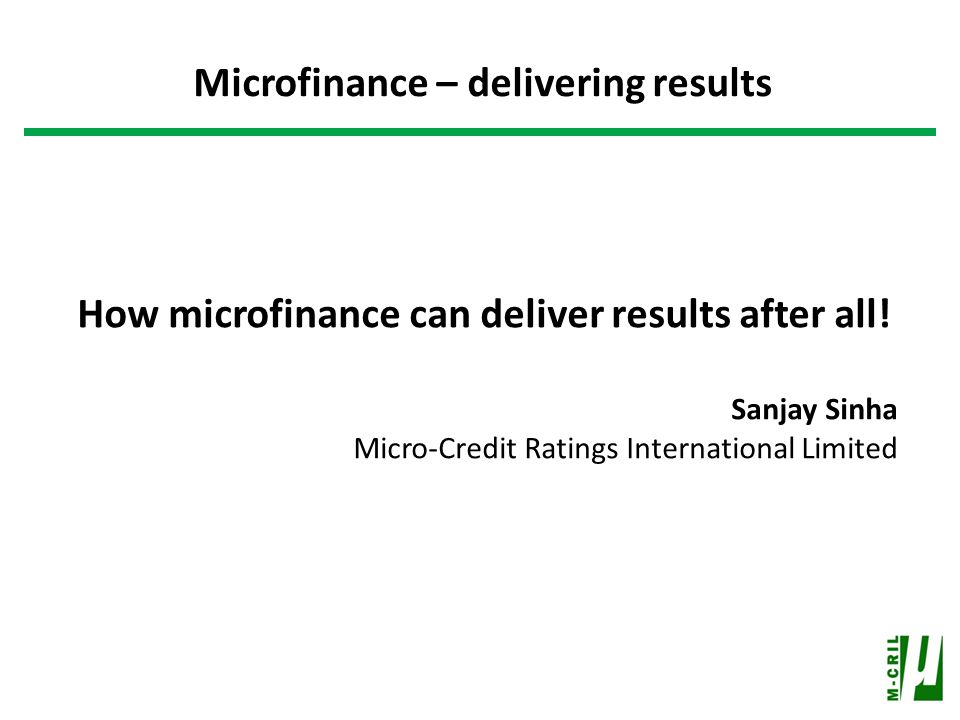 Microfinance – delivering results

How microfinance can deliver results after all!

Sanjay Sinha
Micro-Credit Ratings International Limited

M-CRIL